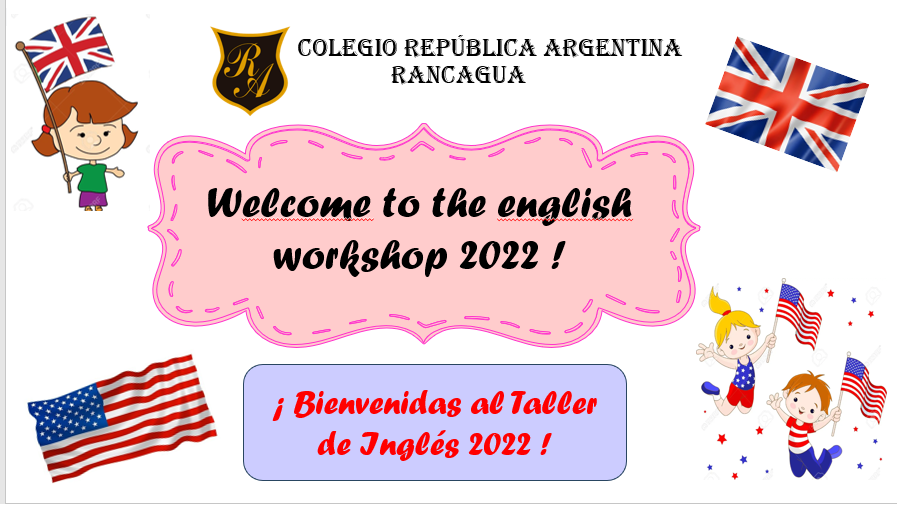 RA

COLEGIO REPÚBLICA ARGENTINA
RANCAGUA

Welcome to the english workshop 2022 !

¡ Bienvenidas al Taller de Inglés 2022 !